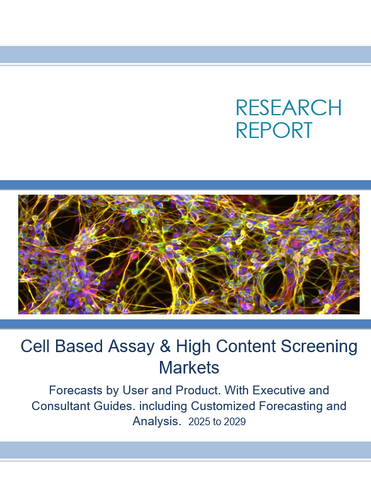 RESEARCH
REPORT

Cell Based Assay & High Content Screening Markets

Forecasts by User and Product. With Executive and Consultant Guides. including Customized Forecasting and Analysis. 2025 to 2029